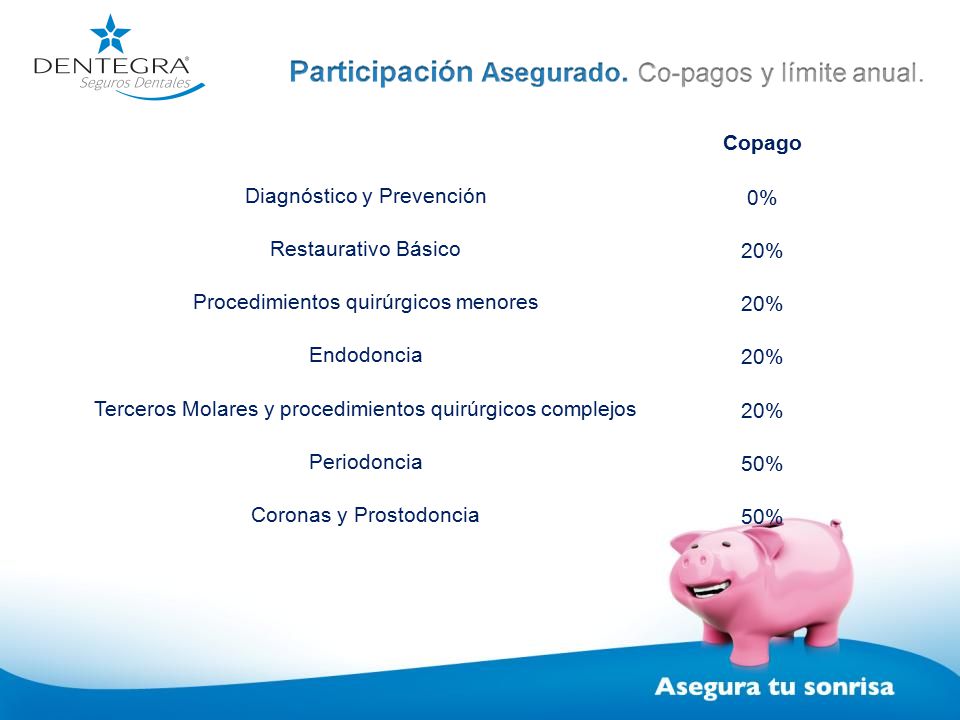 DENTEGRA®
Seguros Dentales

Participación Asegurado. Co-pagos y límite anual.

| | Copago |
|---|---|
| Diagnóstico y Prevención | 0% |
| Restaurativo Básico | 20% |
| Procedimientos quirúrgicos menores | 20% |
| Endodoncia | 20% |
| Terceros Molares y procedimientos quirúrgicos complejos | 20% |
| Periodoncia | 50% |
| Coronas y Prostodoncia | 50% |

Asegura tu sonrisa